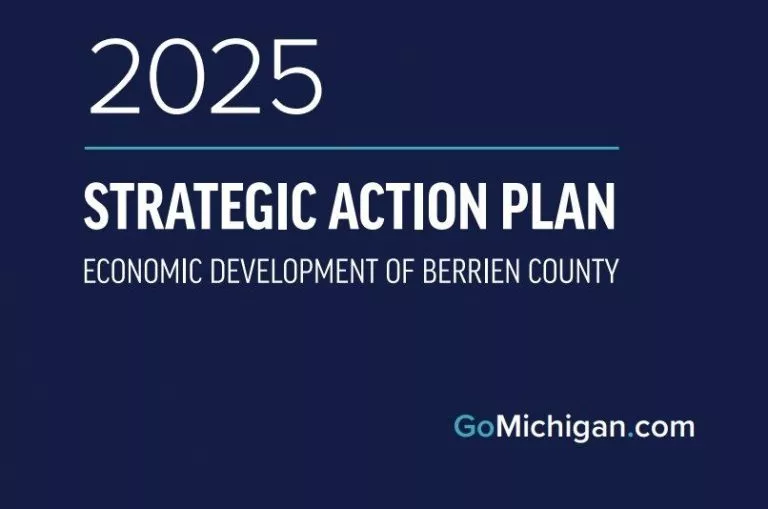 2025

STRATEGIC ACTION PLAN

ECONOMIC DEVELOPMENT OF BERRIEN COUNTY

GoMichigan.com